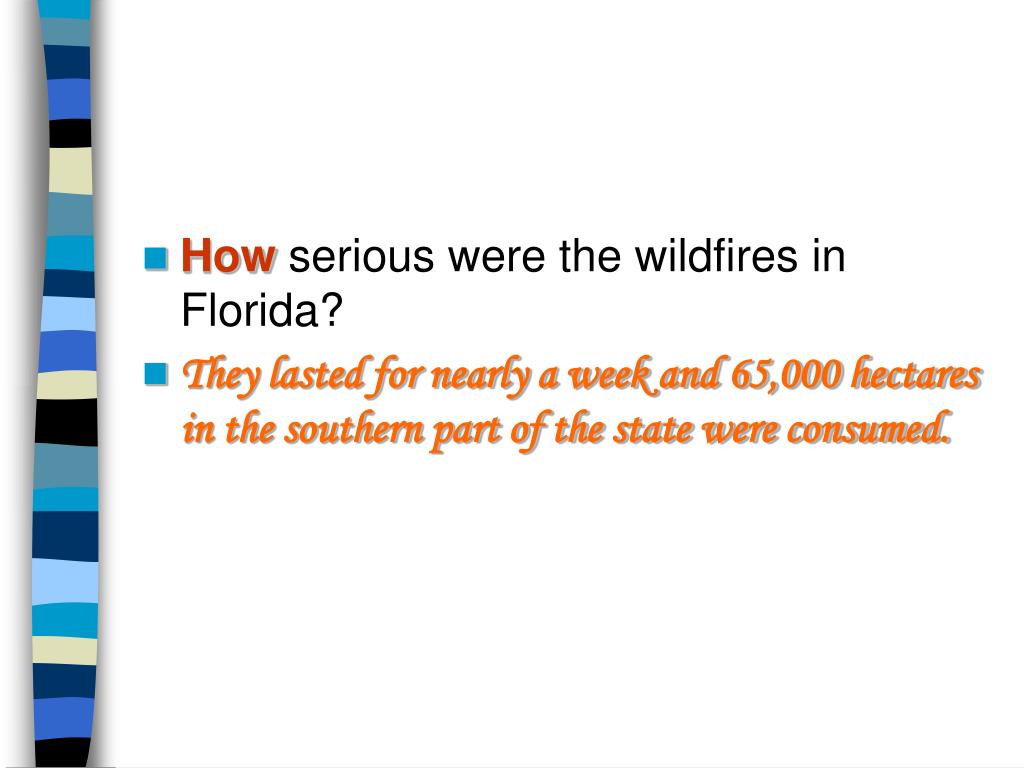 How serious were the wildfires in Florida?

They lasted for nearly a week and 65,000 hectares in the southern part of the state were consumed.